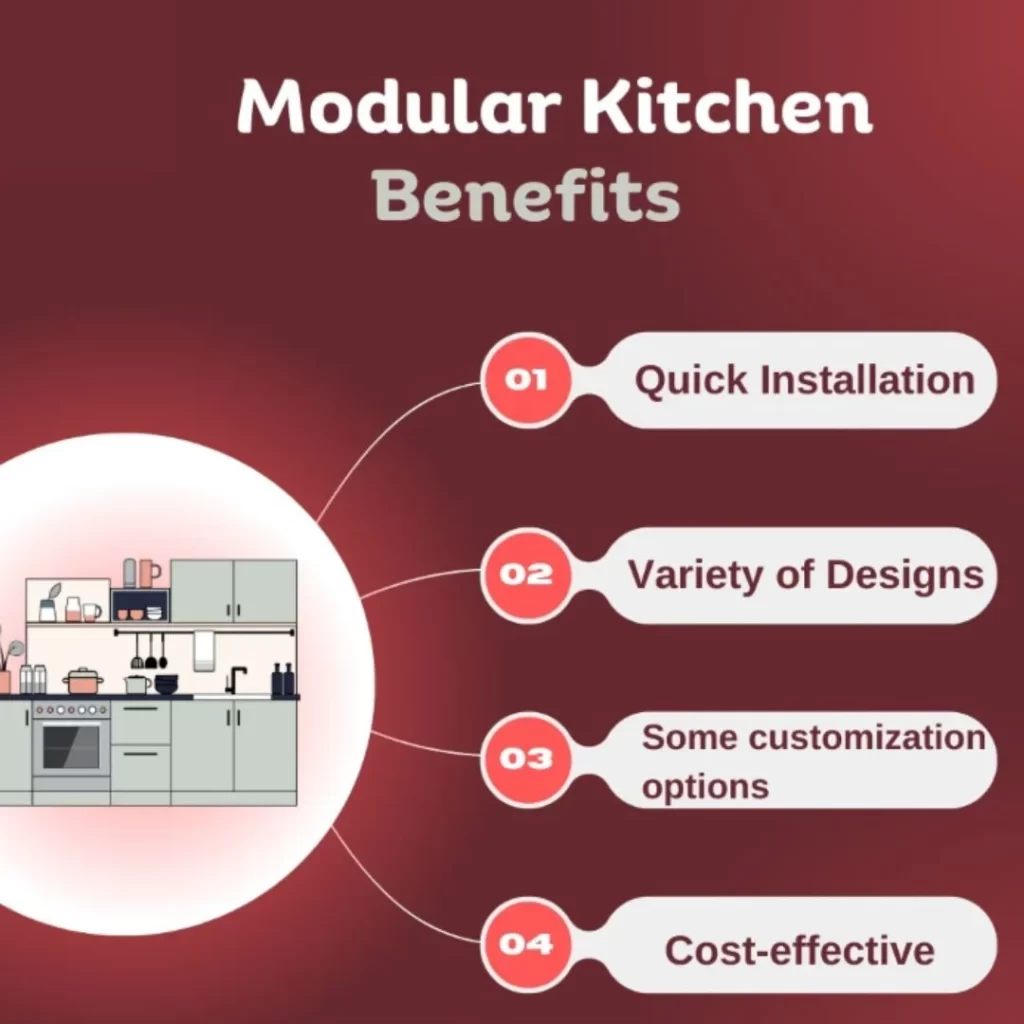 Modular Kitchen
Benefits

01 Quick Installation

02 Variety of Designs

03 Some customization options

04 Cost-effective